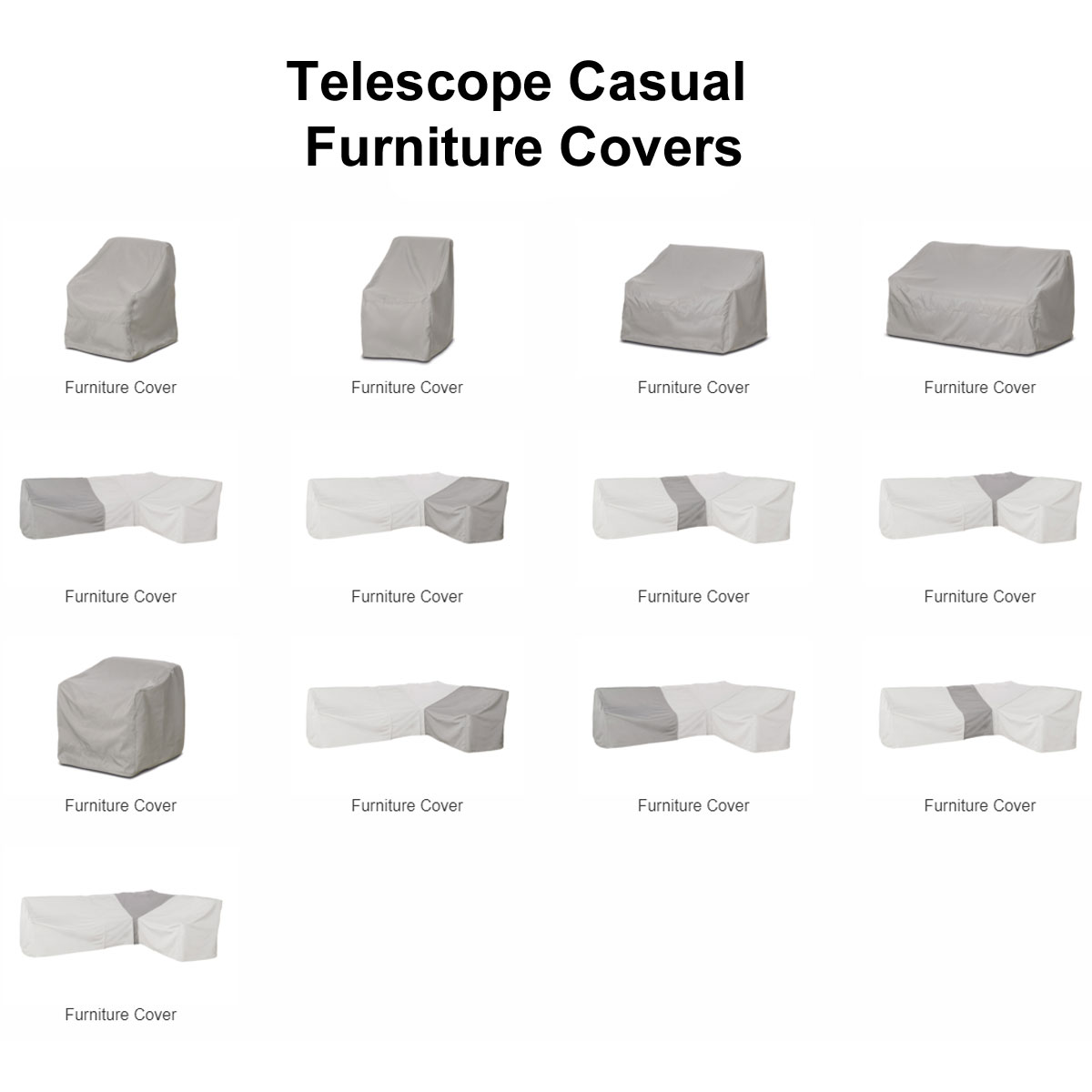 Telescope Casual
Furniture Covers

Furniture Cover

Furniture Cover

Furniture Cover

Furniture Cover

Furniture Cover

Furniture Cover

Furniture Cover

Furniture Cover

Furniture Cover

Furniture Cover

Furniture Cover

Furniture Cover

Furniture Cover